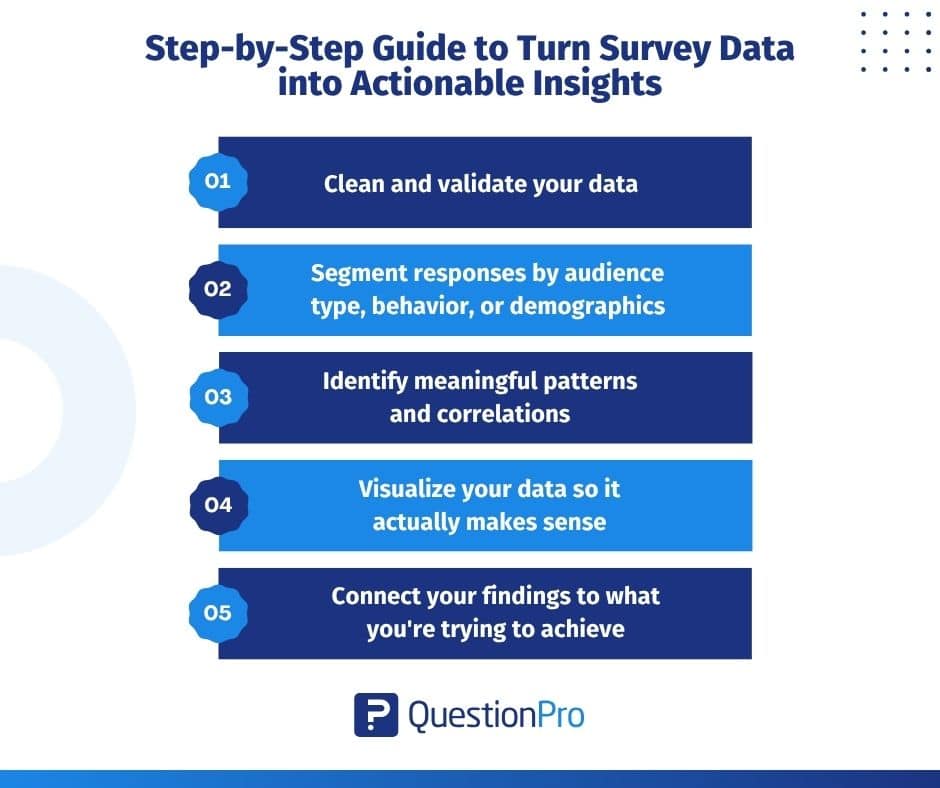 Step-by-Step Guide to Turn Survey Data into Actionable Insights

01 Clean and validate your data

02 Segment responses by audience type, behavior, or demographics

03 Identify meaningful patterns and correlations

04 Visualize your data so it actually makes sense

05 Connect your findings to what you're trying to achieve

QuestionPro